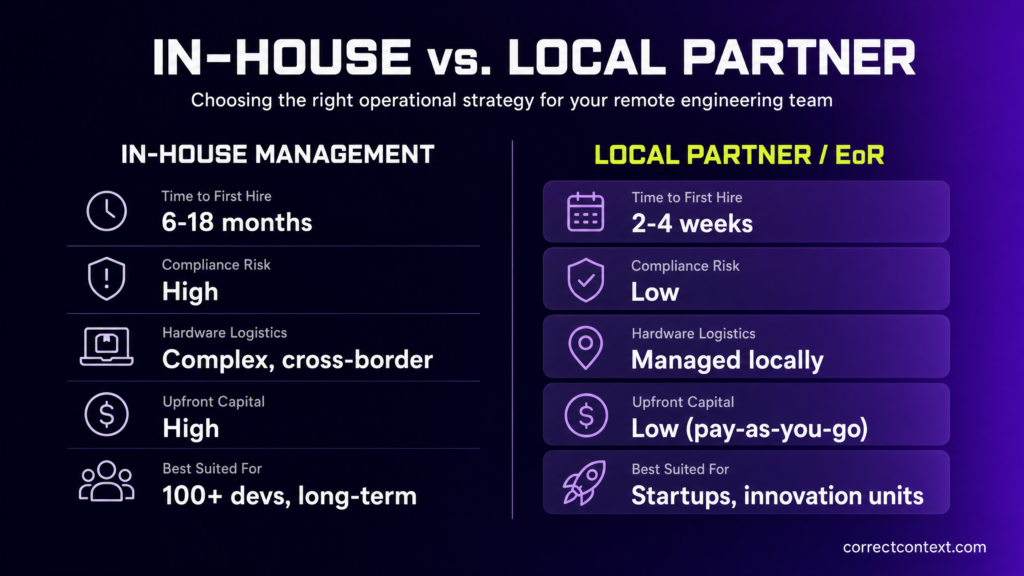 IN-HOUSE vs. LOCAL PARTNER

Choosing the right operational strategy for your remote engineering team

IN-HOUSE MANAGEMENT

Time to First Hire
6-18 months

Compliance Risk
High

Hardware Logistics
Complex, cross-border

Upfront Capital
High

Best Suited For
100+ devs, long-term

LOCAL PARTNER / EoR

Time to First Hire
2-4 weeks

Compliance Risk
Low

Hardware Logistics
Managed locally

Upfront Capital
Low (pay-as-you-go)

Best Suited For
Startups, innovation units

correctcontext.com